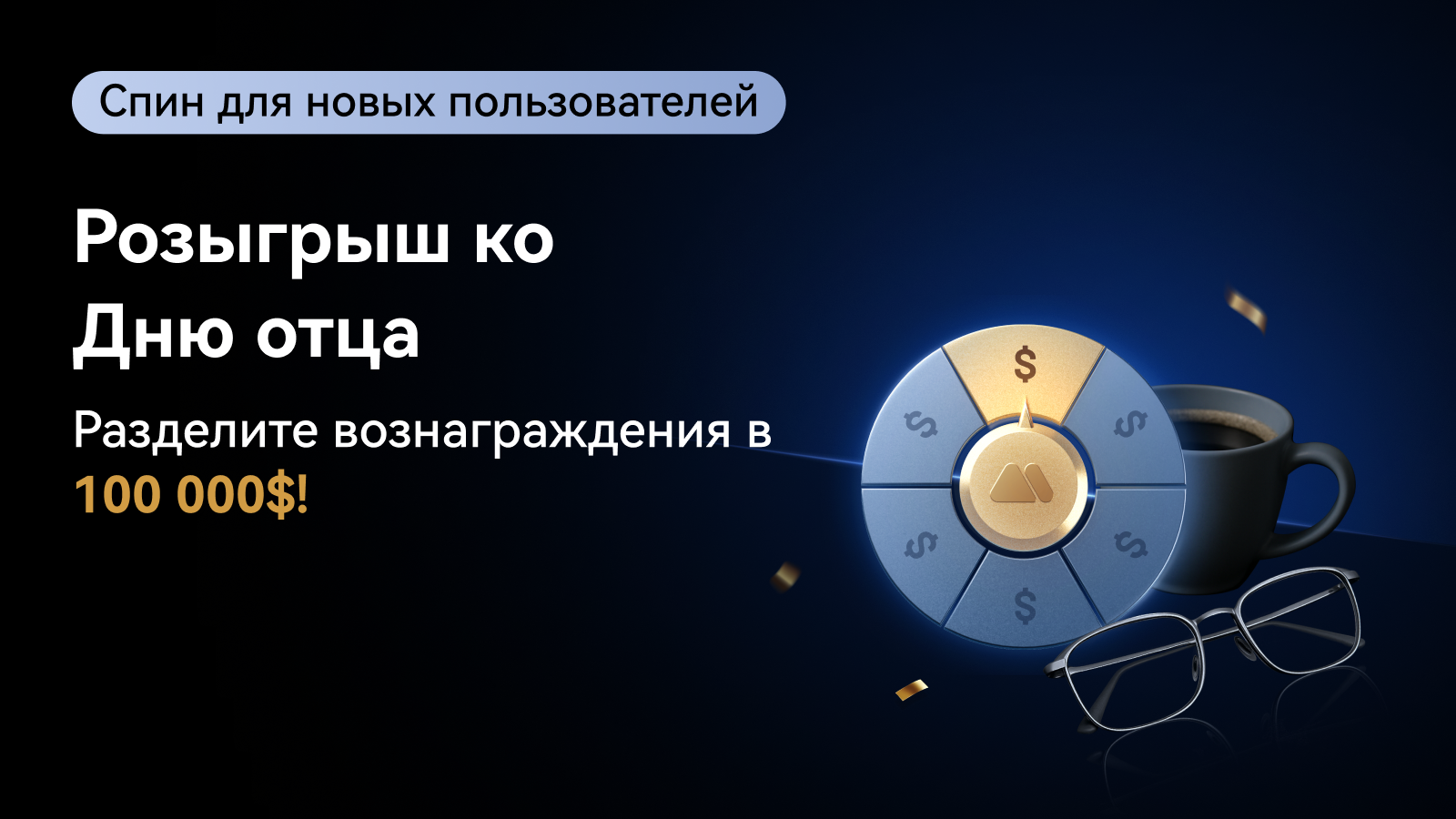 Спин для новых пользователей

Розыгрыш ко Дню отца

Разделите вознаграждения в 100 000$!

$

$

$

$

$

$